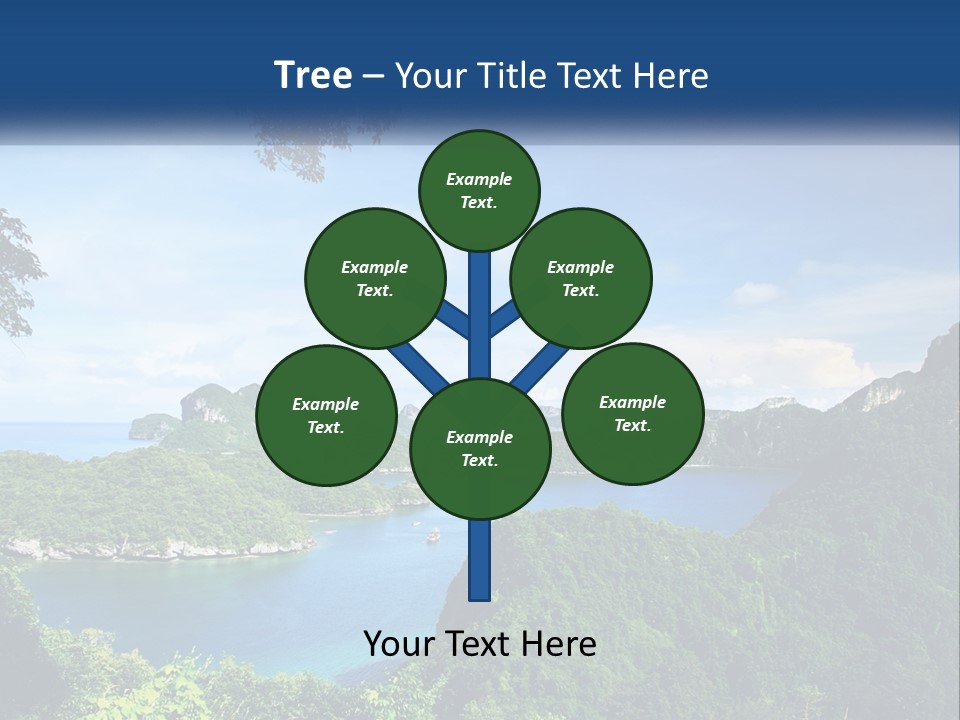 Tree – Your Title Text Here

Example Text.

Example Text.

Example Text.

Example Text.

Example Text.

Example Text.

Your Text Here